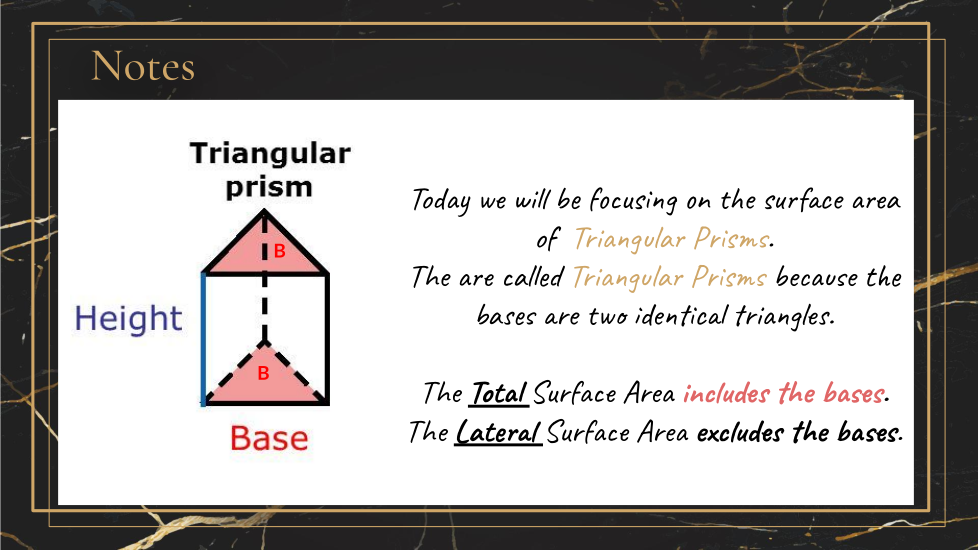 Notes

Triangular prism

B

Height

B

Base

Today we will be focusing on the surface area of Triangular Prisms.
The are called Triangular Prisms because the bases are two identical triangles.

The Total Surface Area includes the bases.
The Lateral Surface Area excludes the bases.